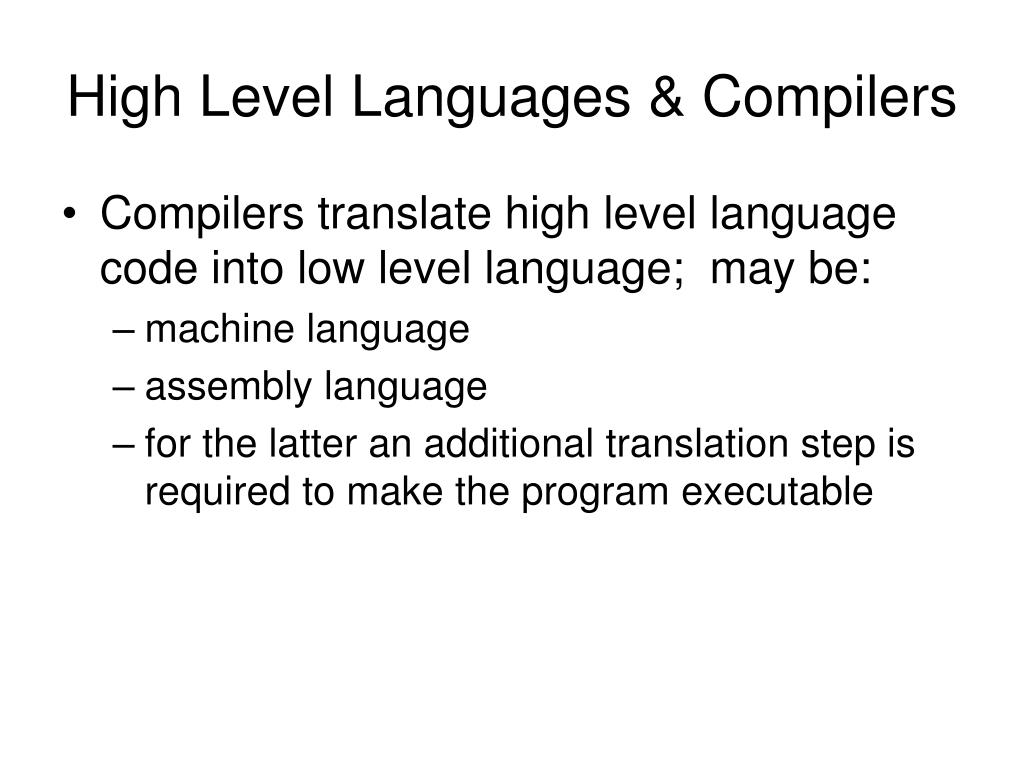 High Level Languages & Compilers

• Compilers translate high level language code into low level language; may be:
– machine language
– assembly language
– for the latter an additional translation step is required to make the program executable